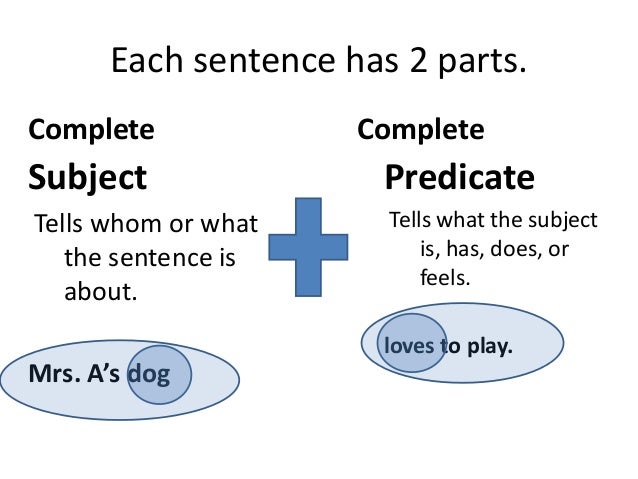 Each sentence has 2 parts.

Complete
Subject
Tells whom or what the sentence is about.

Mrs. A's dog

Complete
Predicate
Tells what the subject is, has, does, or feels.

loves to play.